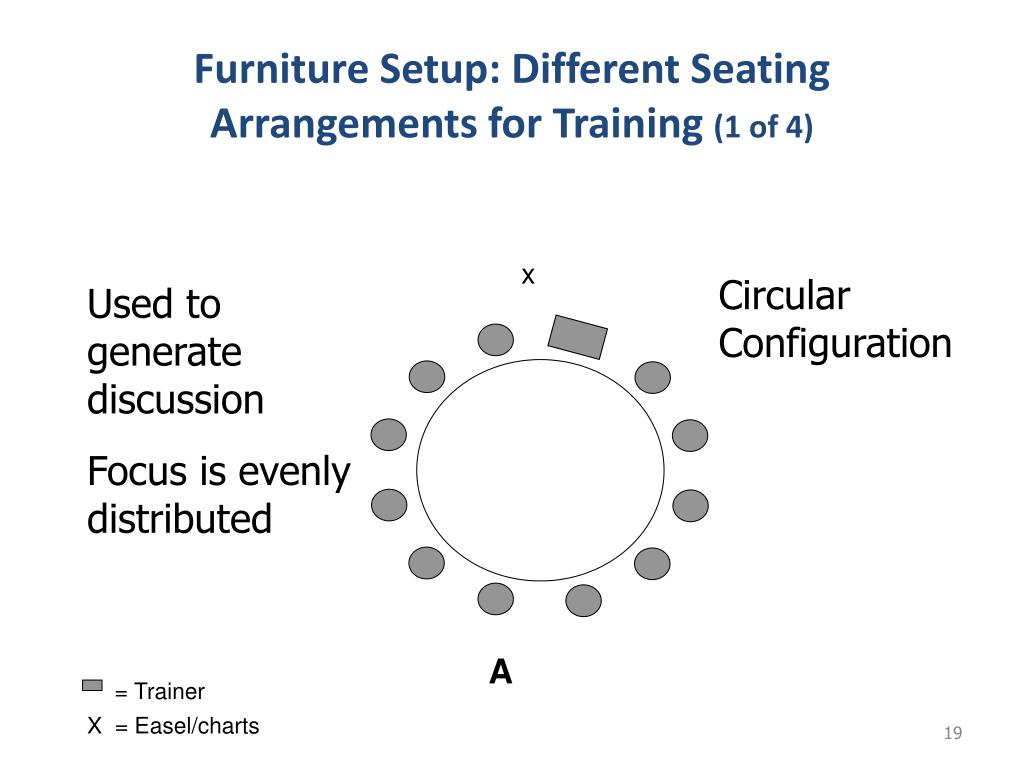 Furniture Setup: Different Seating Arrangements for Training (1 of 4)

Used to generate discussion

Focus is evenly distributed

x

Circular Configuration

A

= Trainer

X = Easel/charts

19